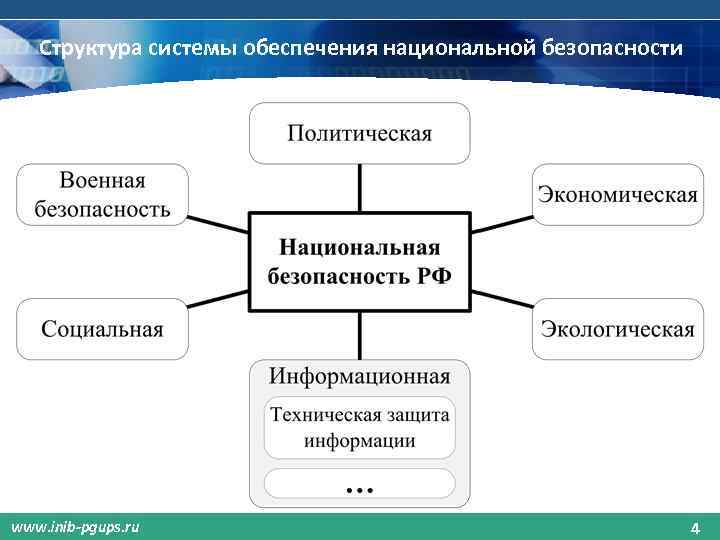 Структура системы обеспечения национальной безопасности

Политическая

Военная безопасность

Экономическая

Национальная безопасность РФ

Социальная

Экологическая

Информационная

Техническая защита информации

...

www.inib-pgups.ru

4